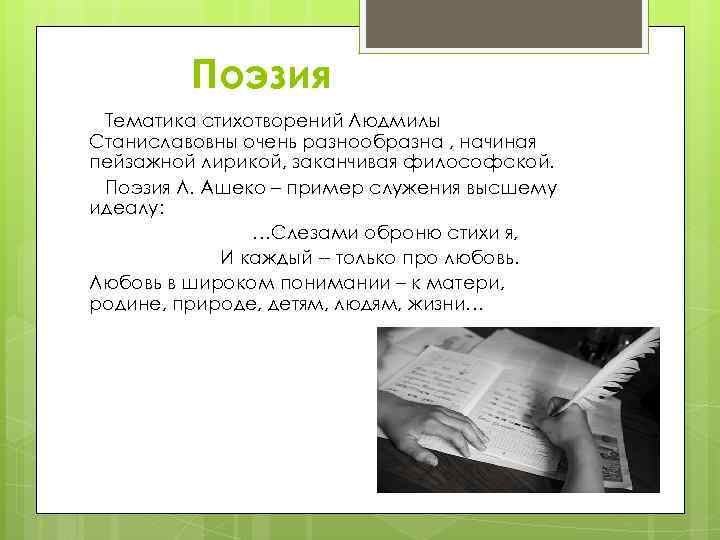 Поэзия

Тематика стихотворений Людмилы Станиславовны очень разнообразна , начиная пейзажной лирикой, заканчивая философской.

Поэзия Л. Ашеко – пример служения высшему идеалу:

…Слезами оброню стихи я,
И каждый – только про любовь.

Любовь в широком понимании – к матери, родине, природе, детям, людям, жизни…